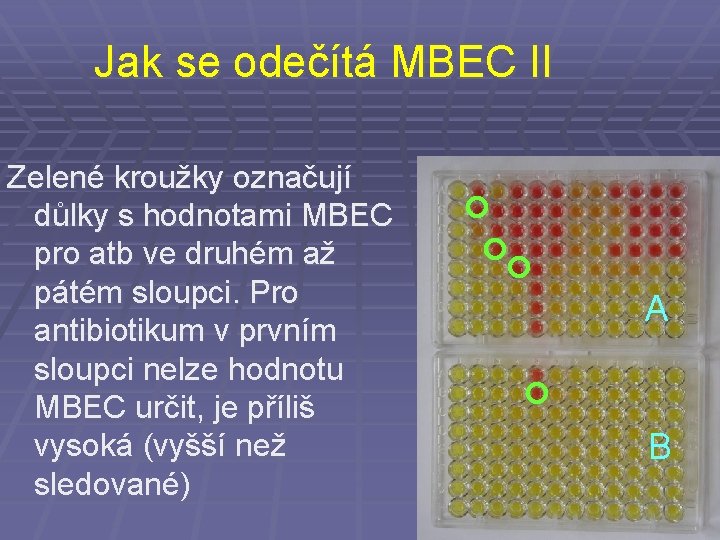 Jak se odečítá MBEC II

Zelené kroužky označují důlky s hodnotami MBEC pro atb ve druhém až pátém sloupci. Pro antibiotikum v prvním sloupci nelze hodnotu MBEC určit, je příliš vysoká (vyšší než sledované)

A

B